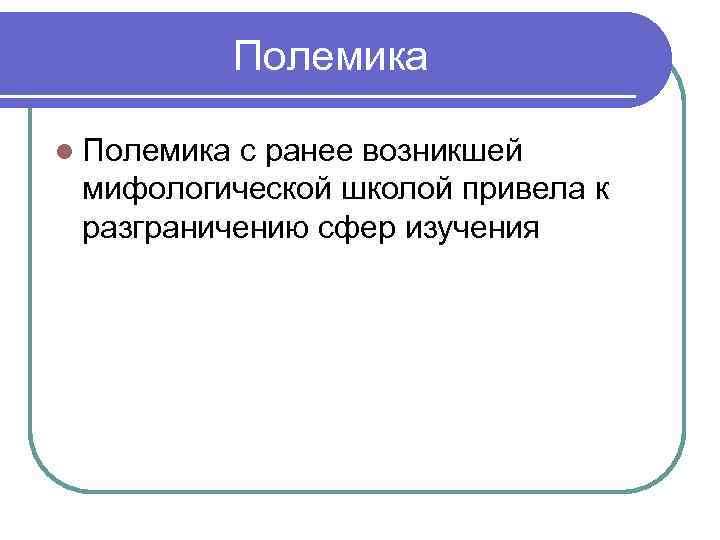 Полемика

Полемика с ранее возникшей мифологической школой привела к разграничению сфер изучения